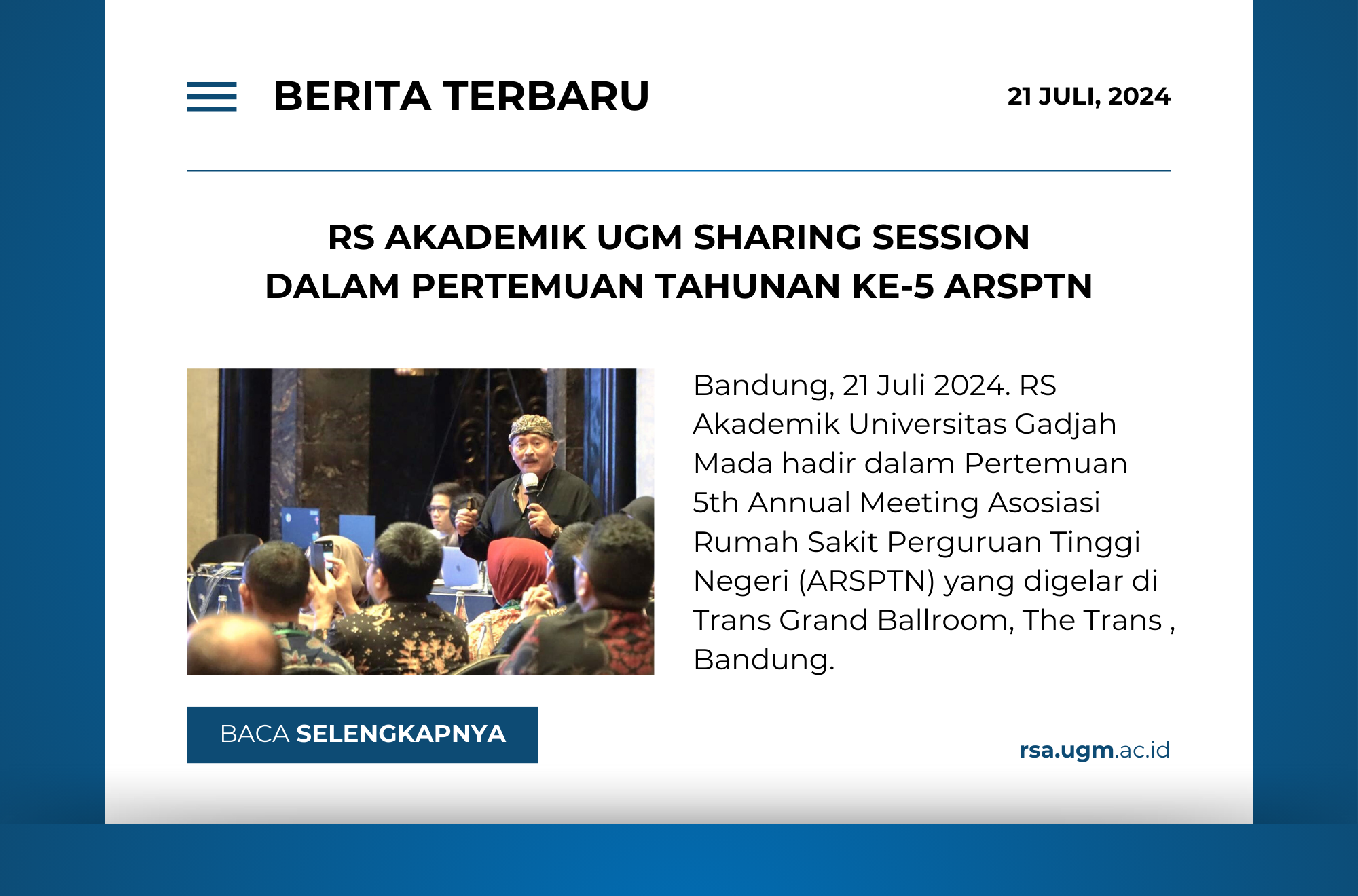 BERITA TERBARU

21 JULI, 2024

RS AKADEMIK UGM SHARING SESSION DALAM PERTEMUAN TAHUNAN KE-5 ARSPTN

Bandung, 21 Juli 2024. RS Akademik Universitas Gadjah Mada hadir dalam Pertemuan 5th Annual Meeting Asosiasi Rumah Sakit Perguruan Tinggi Negeri (ARSPTN) yang digelar di Trans Grand Ballroom, The Trans , Bandung.

BACA SELENGKAPNYA

rsa.ugm.ac.id